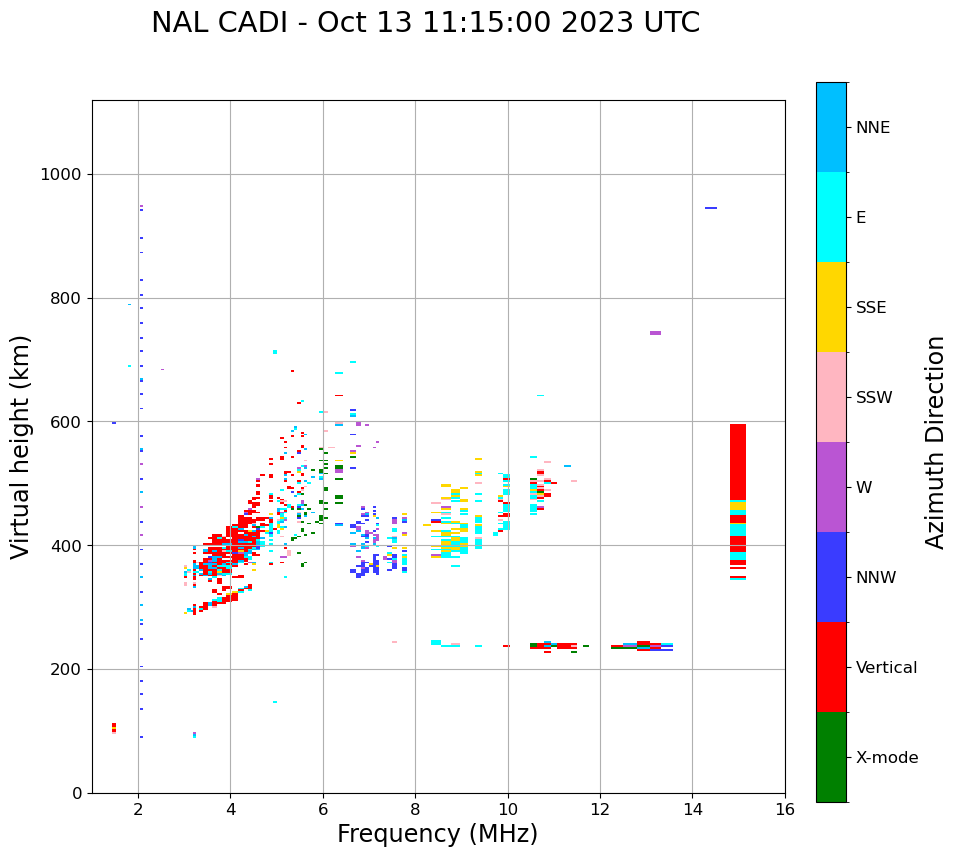 NAL CADI - Oct 13 11:15:00 2023 UTC

Virtual height (km)

1000
800
600
400
200
0

2
4
6
8
10
12
14
16

Frequency (MHz)

NNE
E
SSE
SSW
W
NNW
Vertical
X-mode

Azimuth Direction